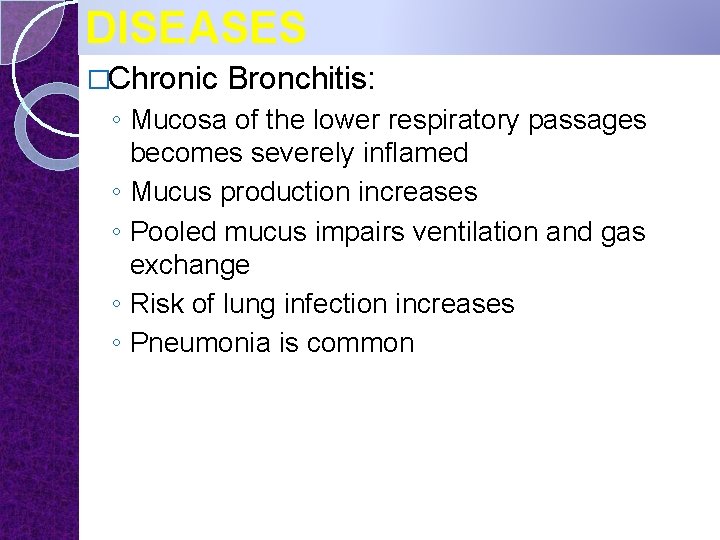 DISEASES

□Chronic Bronchitis:

◦ Mucosa of the lower respiratory passages becomes severely inflamed
◦ Mucus production increases
◦ Pooled mucus impairs ventilation and gas exchange
◦ Risk of lung infection increases
◦ Pneumonia is common